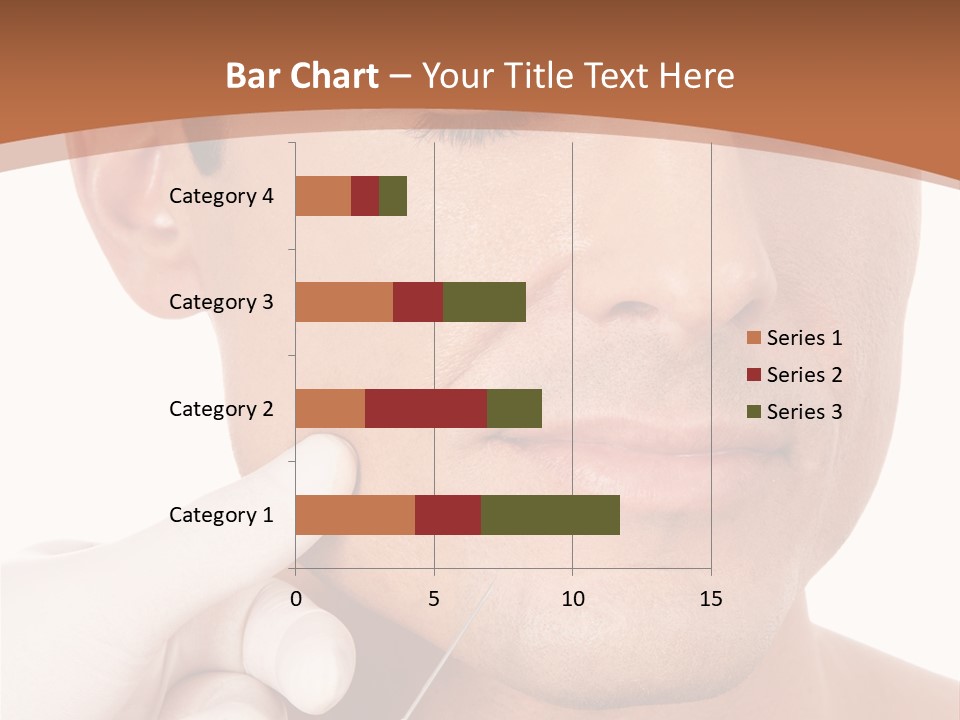 Bar Chart – Your Title Text Here

Category 4
Category 3
Category 2
Category 1

0
5
10
15

Series 1
Series 2
Series 3